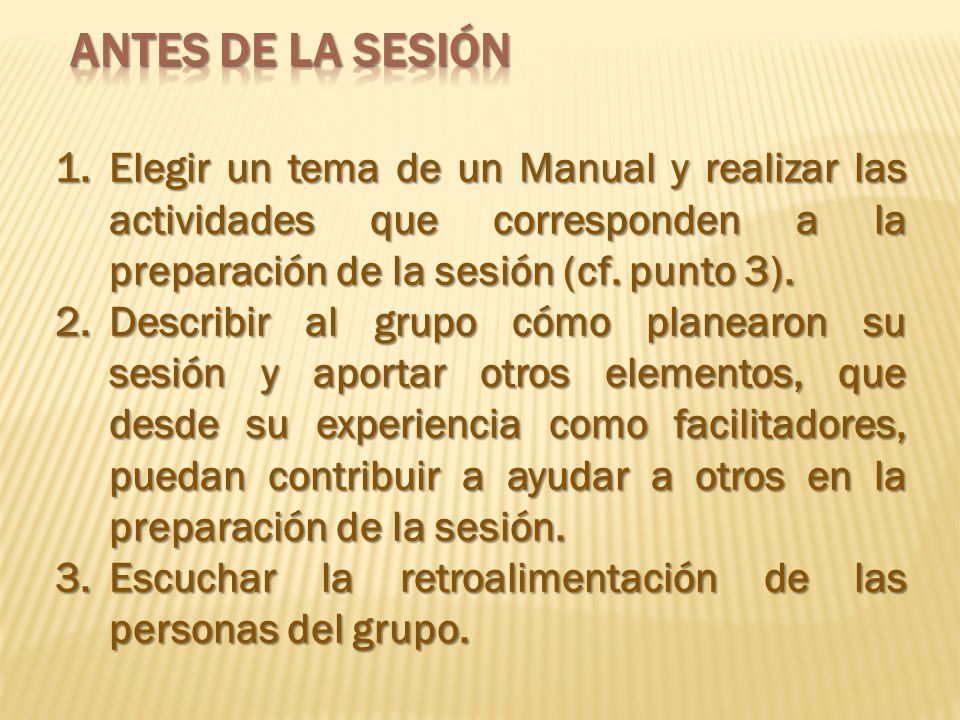 ANTES DE LA SESIÓN

1. Elegir un tema de un Manual y realizar las actividades que corresponden a la preparación de la sesión (cf. punto 3).
2. Describir al grupo cómo planearon su sesión y aportar otros elementos, que desde su experiencia como facilitadores, puedan contribuir a ayudar a otros en la preparación de la sesión.
3. Escuchar la retroalimentación de las personas del grupo.